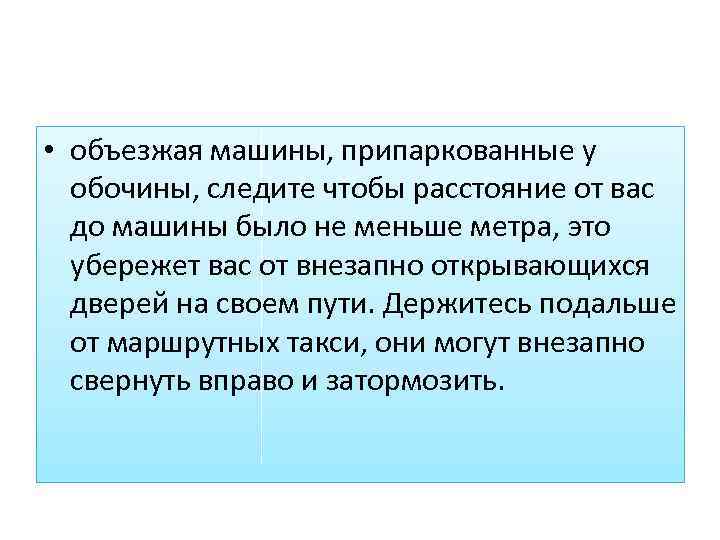 • объезжая машины, припаркованные у обочины, следите чтобы расстояние от вас до машины было не меньше метра, это убережет вас от внезапно открывающихся дверей на своем пути. Держитесь подальше от маршрутных такси, они могут внезапно свернуть вправо и затормозить.